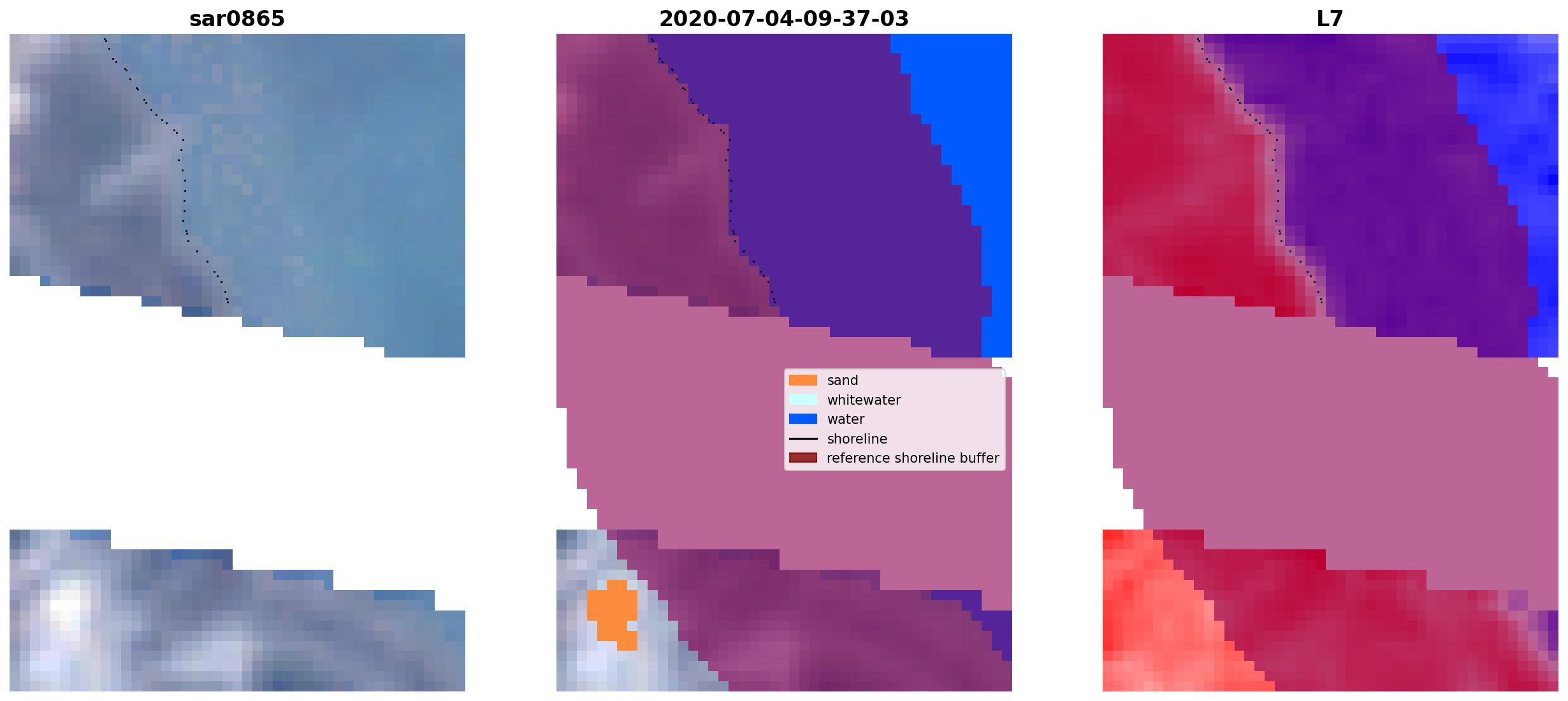 sar0865

2020-07-04-09-37-03

L7

sand
whitewater
water
shoreline
reference shoreline buffer